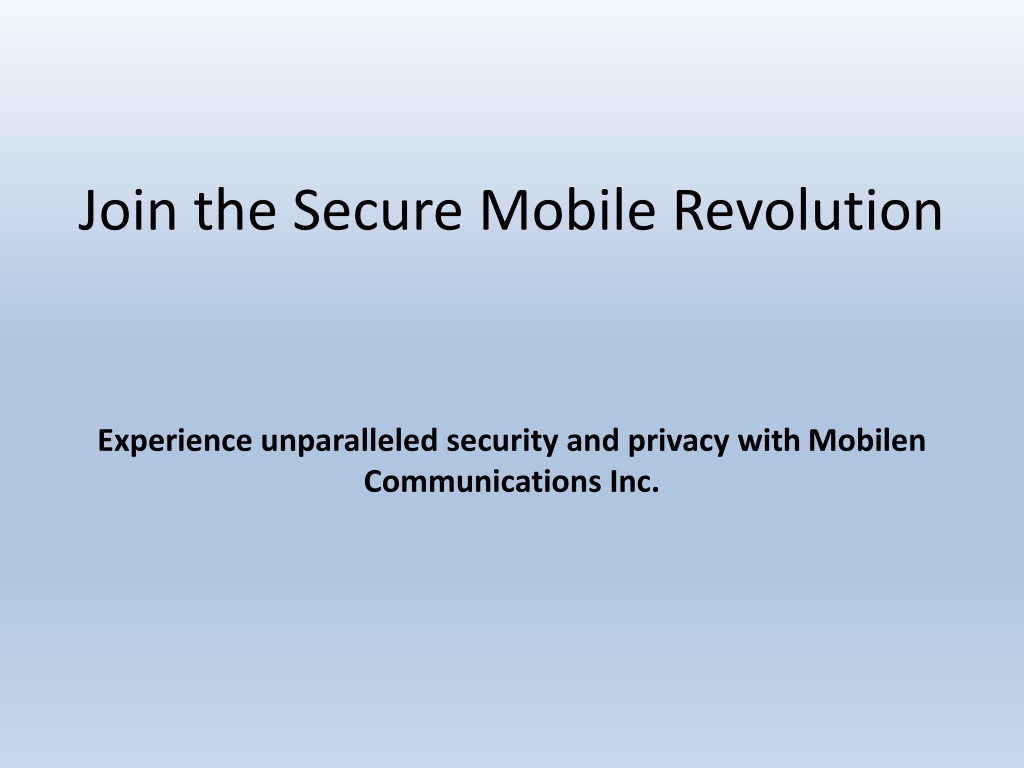 Join the Secure Mobile Revolution

Experience unparalleled security and privacy with Mobilen Communications Inc.